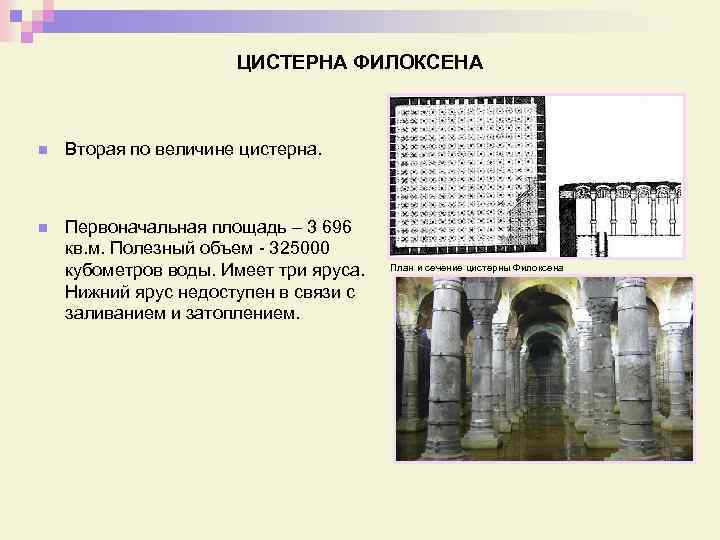 ЦИСТЕРНА ФИЛОКСЕНА

Вторая по величине цистерна.

Первоначальная площадь – 3 696 кв.м. Полезный объем - 325000 кубометров воды. Имеет три яруса. Нижний ярус недоступен в связи с заливанием и затоплением.

План и сечение цистерны Филоксена